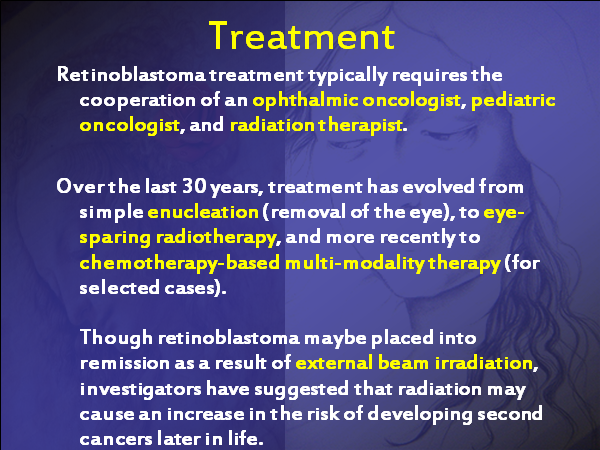 Treatment

Retinoblastoma treatment typically requires the cooperation of an ophthalmic oncologist, pediatric oncologist, and radiation therapist.

Over the last 30 years, treatment has evolved from simple enucleation (removal of the eye), to eye-sparing radiotherapy, and more recently to chemotherapy-based multi-modality therapy (for selected cases).

Though retinoblastoma maybe placed into remission as a result of external beam irradiation, investigators have suggested that radiation may cause an increase in the risk of developing second cancers later in life.